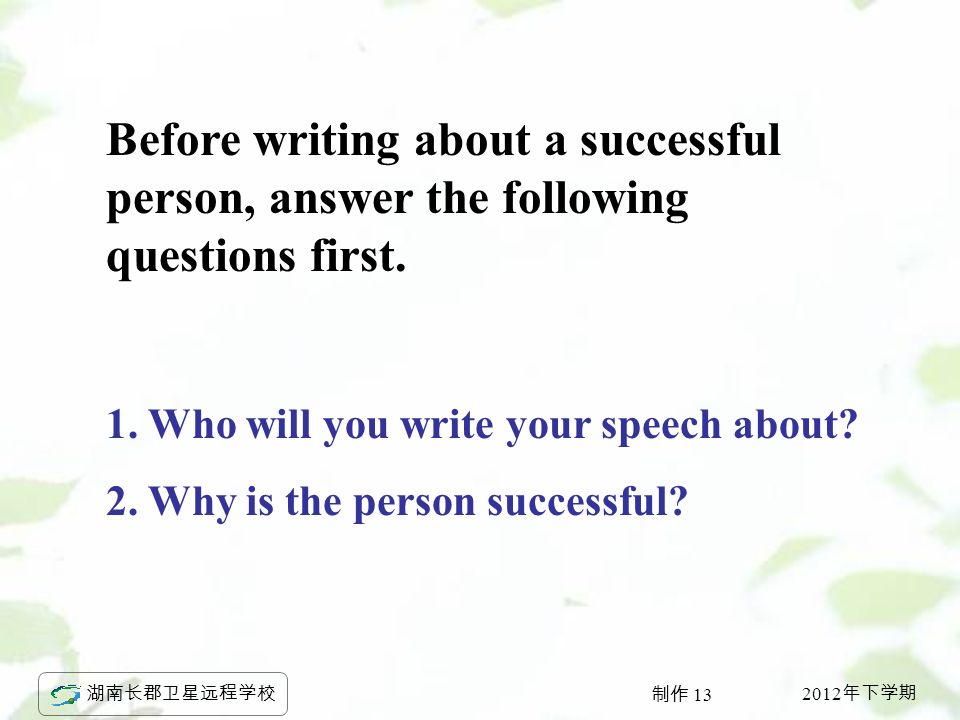 Before writing about a successful person, answer the following questions first.

1. Who will you write your speech about?

2. Why is the person successful?

湖南长郡卫星远程学校

制作 13

2012年下学期